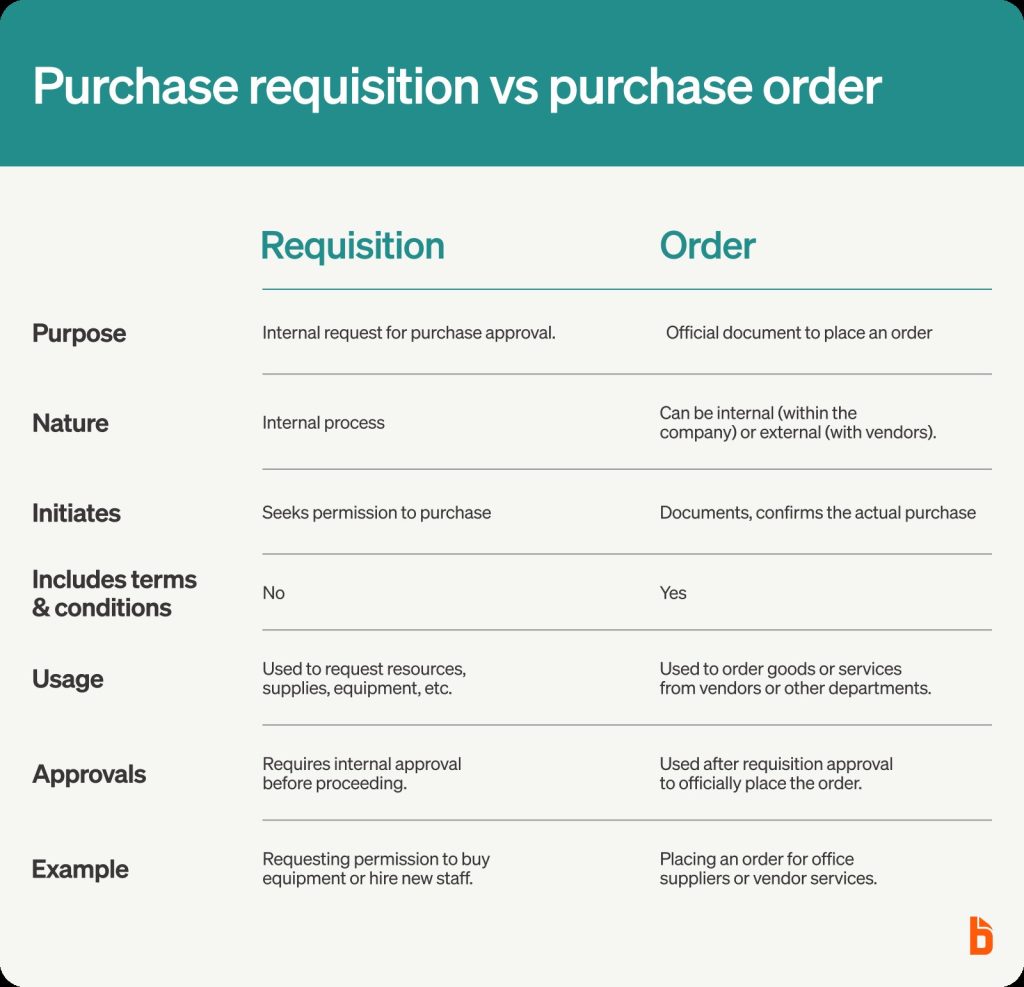 Purchase requisition vs purchase order

| | Requisition | Order |
|---|---|---|
| Purpose | Internal request for purchase approval. | Official document to place an order |
| Nature | Internal process | Can be internal (within the company) or external (with vendors). |
| Initiates | Seeks permission to purchase | Documents, confirms the actual purchase |
| Includes terms & conditions | No | Yes |
| Usage | Used to request resources, supplies, equipment, etc. | Used to order goods or services from vendors or other departments. |
| Approvals | Requires internal approval before proceeding. | Used after requisition approval to officially place the order. |
| Example | Requesting permission to buy equipment or hire new staff. | Placing an order for office suppliers or vendor services. |